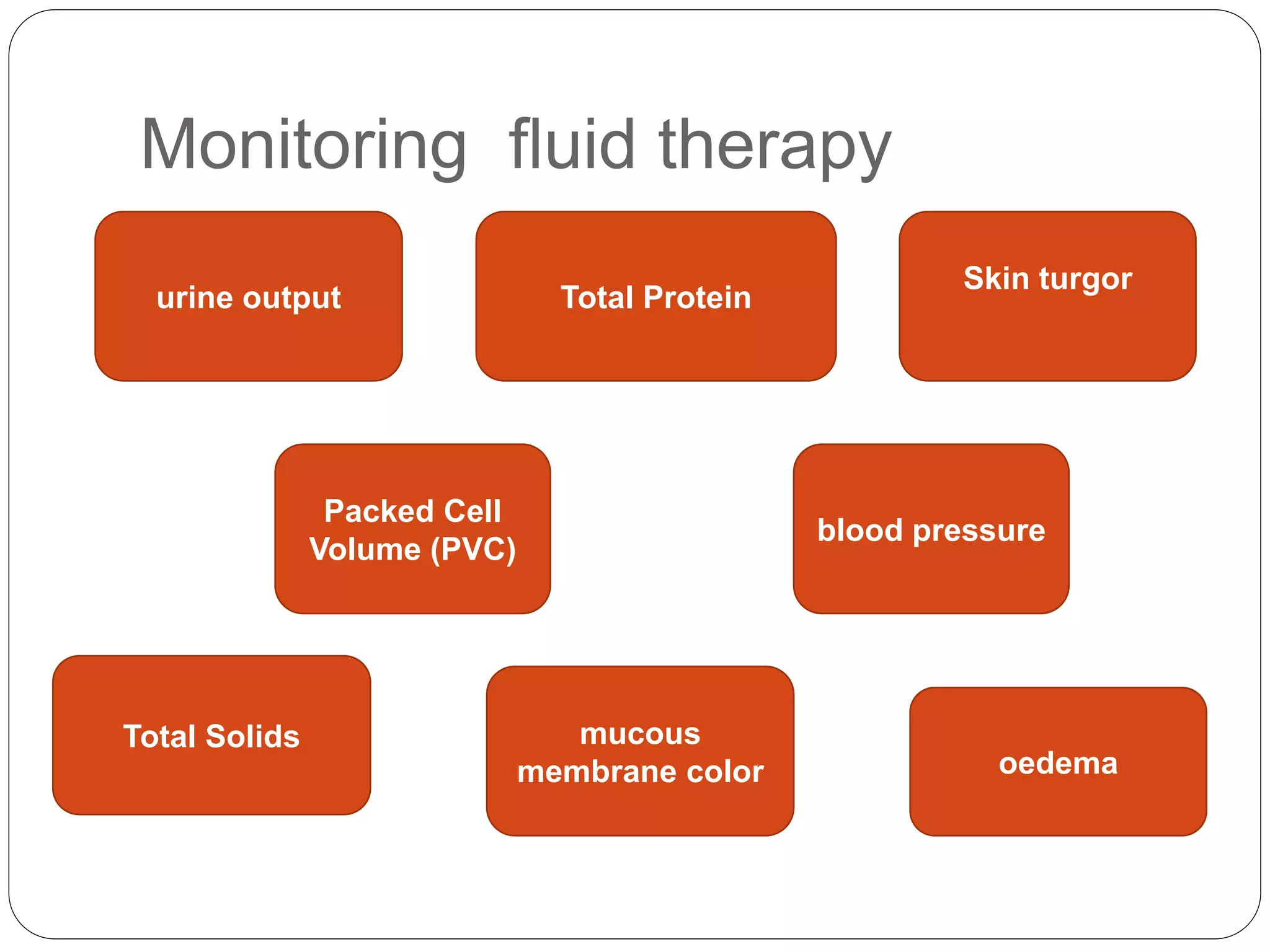 Monitoring fluid therapy

urine output

Total Protein

Skin turgor

Packed Cell Volume (PVC)

blood pressure

Total Solids

mucous membrane color

oedema